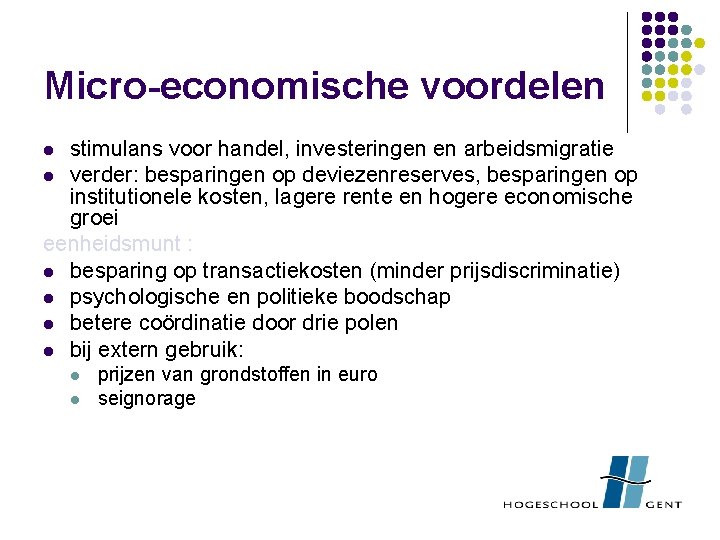 Micro-economische voordelen

- stimulans voor handel, investeringen en arbeidsmigratie
- verder: besparingen op deviezenreserves, besparingen op institutionele kosten, lagere rente en hogere economische groei

eenheidsmunt :

- besparing op transactiekosten (minder prijsdiscriminatie)
- psychologische en politieke boodschap
- betere coördinatie door drie polen
- bij extern gebruik:
  - prijzen van grondstoffen in euro
  - seignorage

HOGESCHOOL GENT